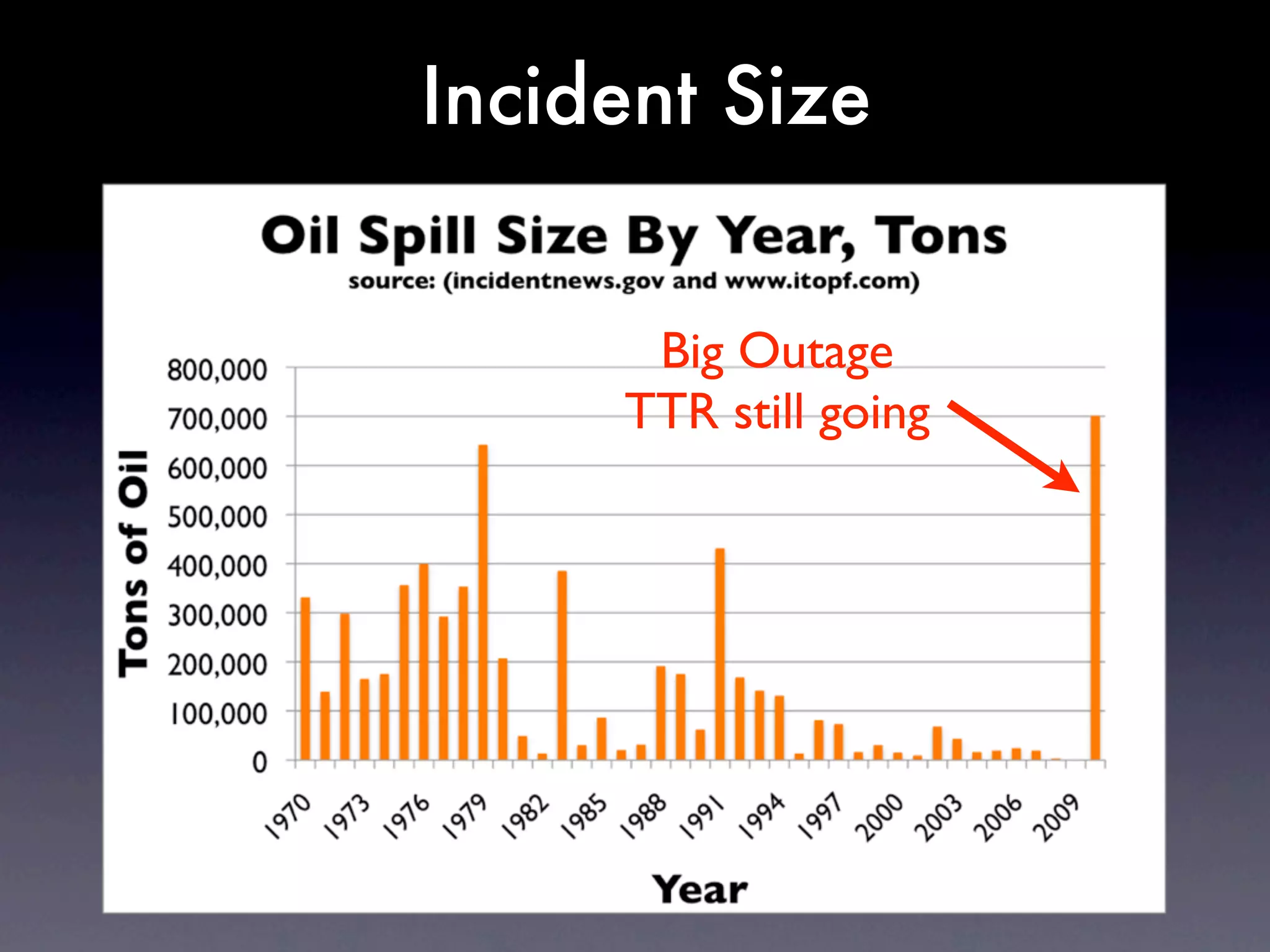 Incident Size

Oil Spill Size By Year, Tons

source: (incidentnews.gov and www.itopf.com)

Big Outage
TTR still going

Tons of Oil

800,000
700,000
600,000
500,000
400,000
300,000
200,000
100,000
0

1970
1973
1976
1979
1982
1985
1988
1991
1994
1997
2000
2003
2006
2009

Year